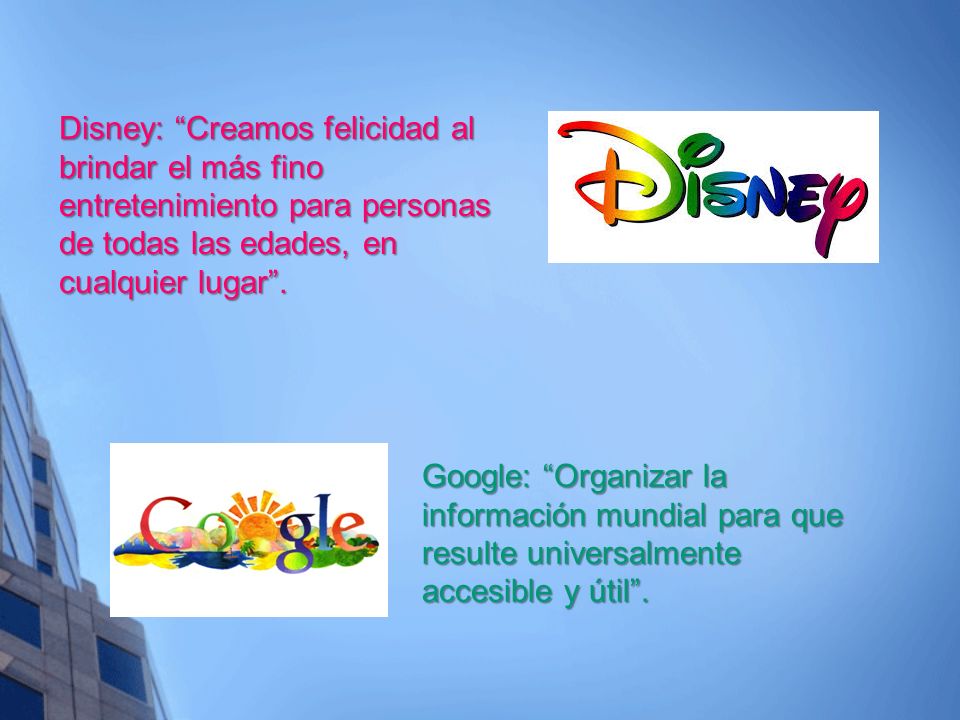 Disney: “Creamos felicidad al brindar el más fino entretenimiento para personas de todas las edades, en cualquier lugar”.

Disney

Google

Google: “Organizar la información mundial para que resulte universalmente accesible y útil”.